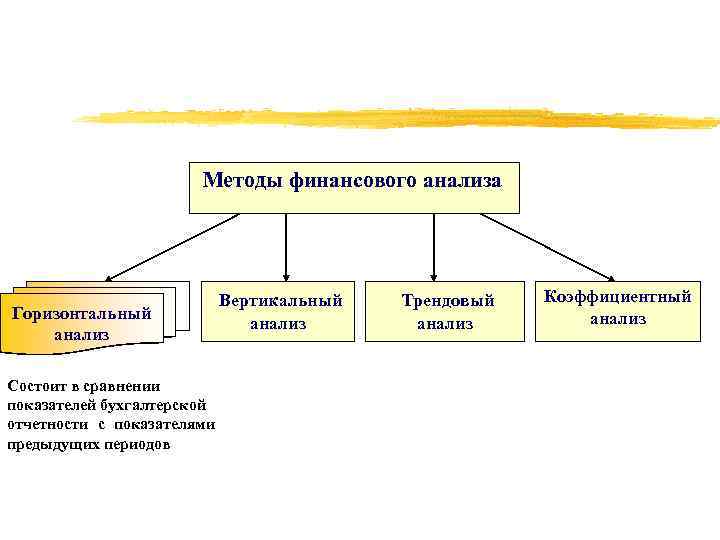 Методы финансового анализа

Горизонтальный анализ

Вертикальный анализ

Трендовый анализ

Коэффициентный анализ

Состоит в сравнении показателей бухгалтерской отчетности с показателями предыдущих периодов